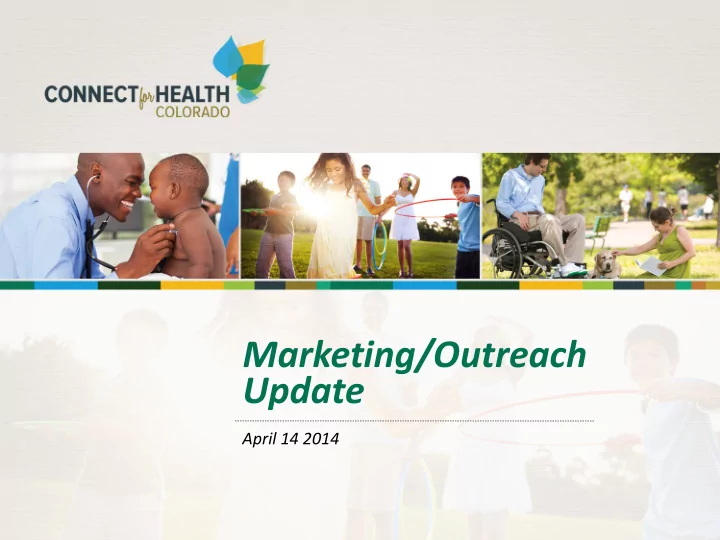 CONNECT for HEALTH COLORADO

Marketing/Outreach Update

April 14 2014